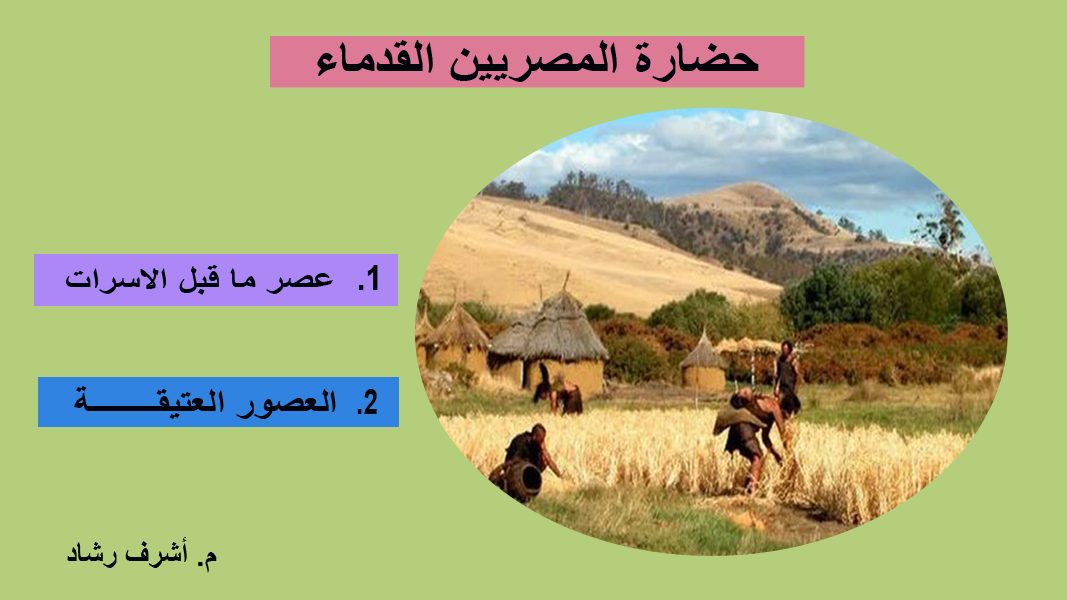 حضارة المصريين القدماء

1. عصر ما قبل الاسرات

2. العصور العتيقـــــــة

م. أشرف رشاد